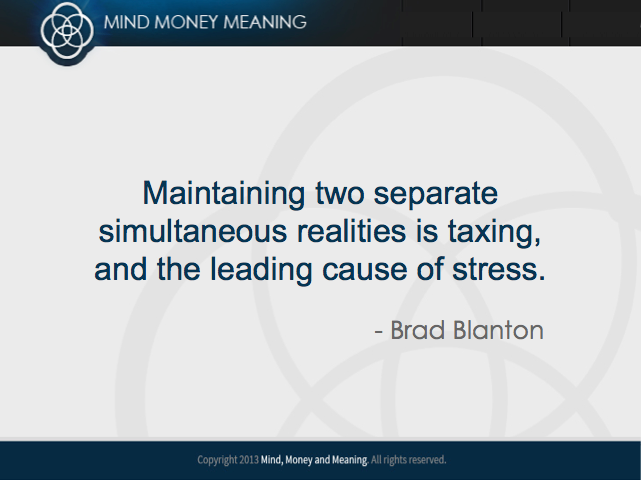 MIND MONEY MEANING

Maintaining two separate simultaneous realities is taxing, and the leading cause of stress.

- Brad Blanton

Copyright 2013 Mind, Money and Meaning. All rights reserved.